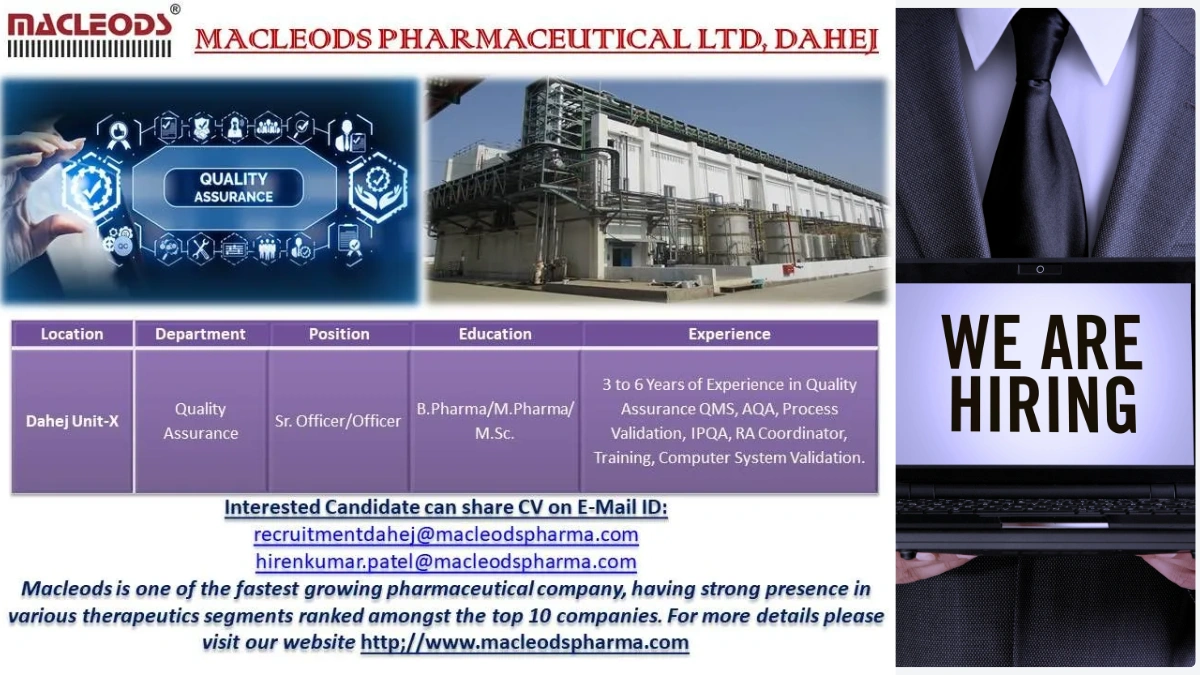 MACLEODS®

MACLEODS PHARMACEUTICAL LTD, DAHEJ

QUALITY ASSURANCE

| Location | Department | Position | Education | Experience |
|---|---|---|---|---|
| Dahej Unit-X | Quality Assurance | Sr. Officer/Officer | B.Pharma/M.Pharma/ M.Sc. | 3 to 6 Years of Experience in Quality Assurance QMS, AQA, Process Validation, IPQA, RA Coordinator, Training, Computer System Validation. |

Interested Candidate can share CV on E-Mail ID:
recruitmentdahej@macleodspharma.com
hirenkumar.patel@macleodspharma.com

Macleods is one of the fastest growing pharmaceutical company, having strong presence in various therapeutics segments ranked amongst the top 10 companies. For more details please visit our website http;//www.macleodspharma.com

WE ARE HIRING